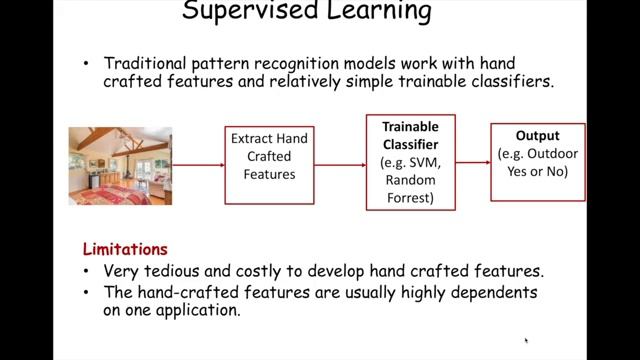 Supervised Learning

• Traditional pattern recognition models work with hand crafted features and relatively simple trainable classifiers.

Extract Hand Crafted Features

Trainable Classifier (e.g. SVM, Random Forrest)

Output (e.g. Outdoor Yes or No)

Limitations
• Very tedious and costly to develop hand crafted features.
• The hand-crafted features are usually highly dependents on one application.